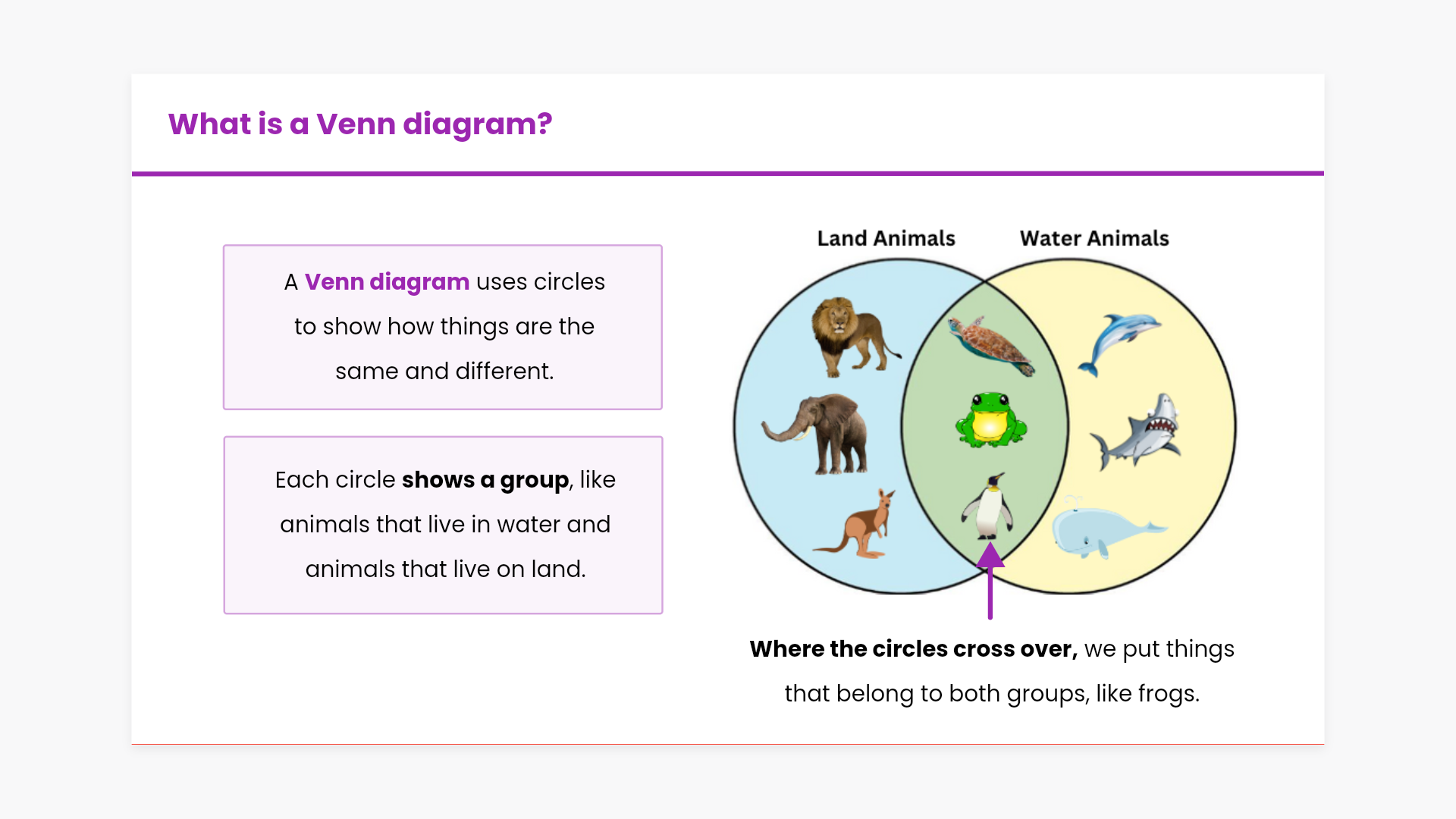 What is a Venn diagram?

A Venn diagram uses circles to show how things are the same and different.

Each circle shows a group, like animals that live in water and animals that live on land.

Land Animals

Water Animals

Where the circles cross over, we put things that belong to both groups, like frogs.